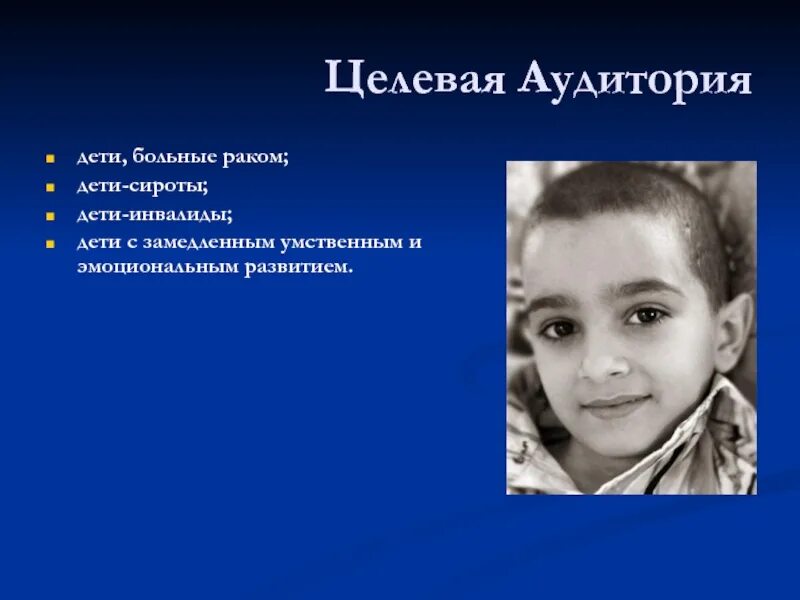 Целевая Аудитория

- дети, больные раком;
- дети-сироты;
- дети-инвалиды;
- дети с замедленным умственным и эмоциональным развитием.